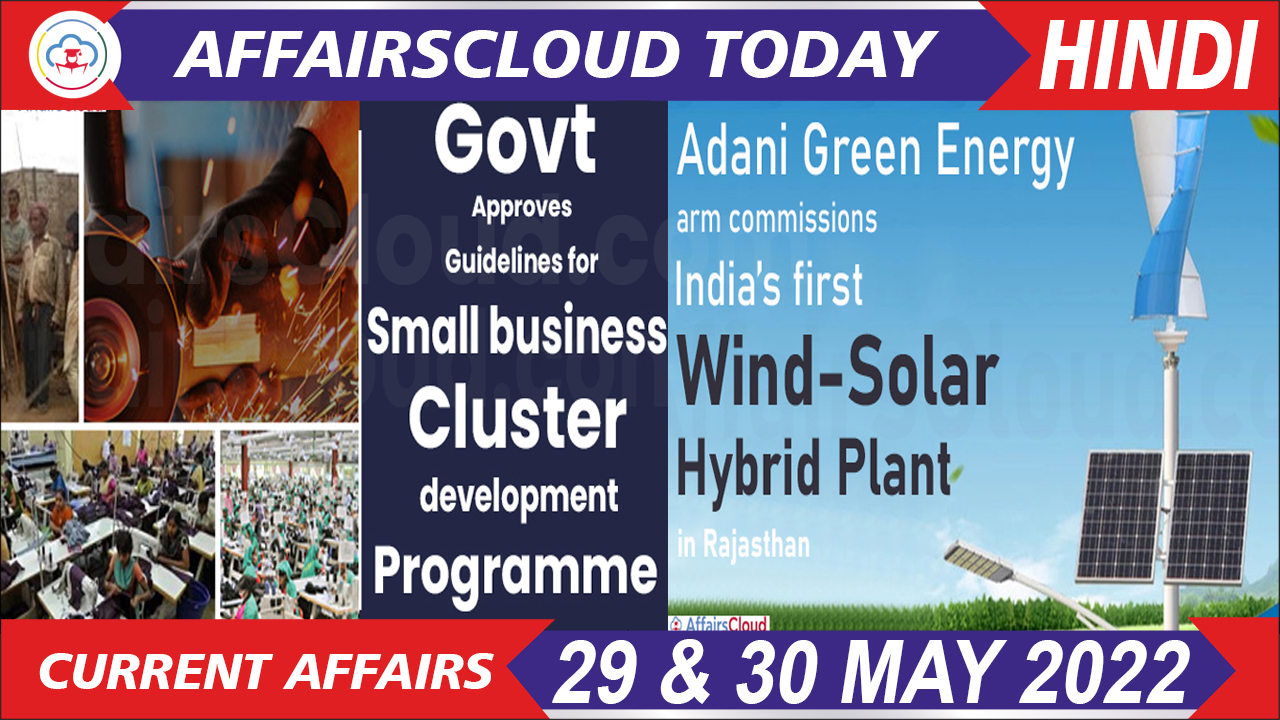 AFFAIRSCLOUD TODAY

HINDI

Govt
Approves
Guidelines for
Small business
Cluster
development
Programme

Adani Green Energy
arm commissions
India's first
Wind-Solar
Hybrid Plant
in Rajasthan

AffairsCloud

CURRENT AFFAIRS

29 & 30 MAY 2022